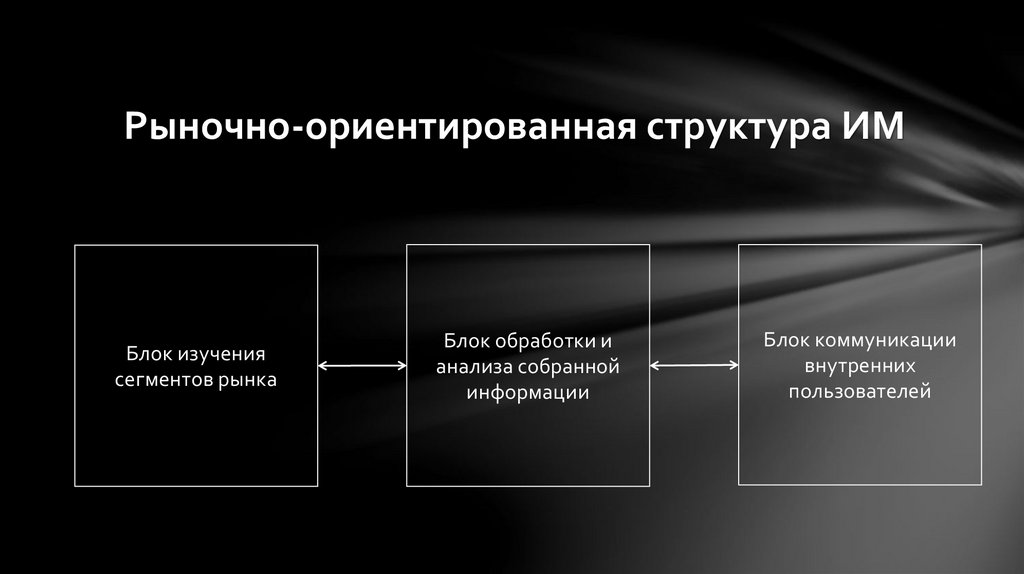 Рыночно-ориентированная структура ИМ

Блок изучения сегментов рынка

Блок обработки и анализа собранной информации

Блок коммуникации внутренних пользователей